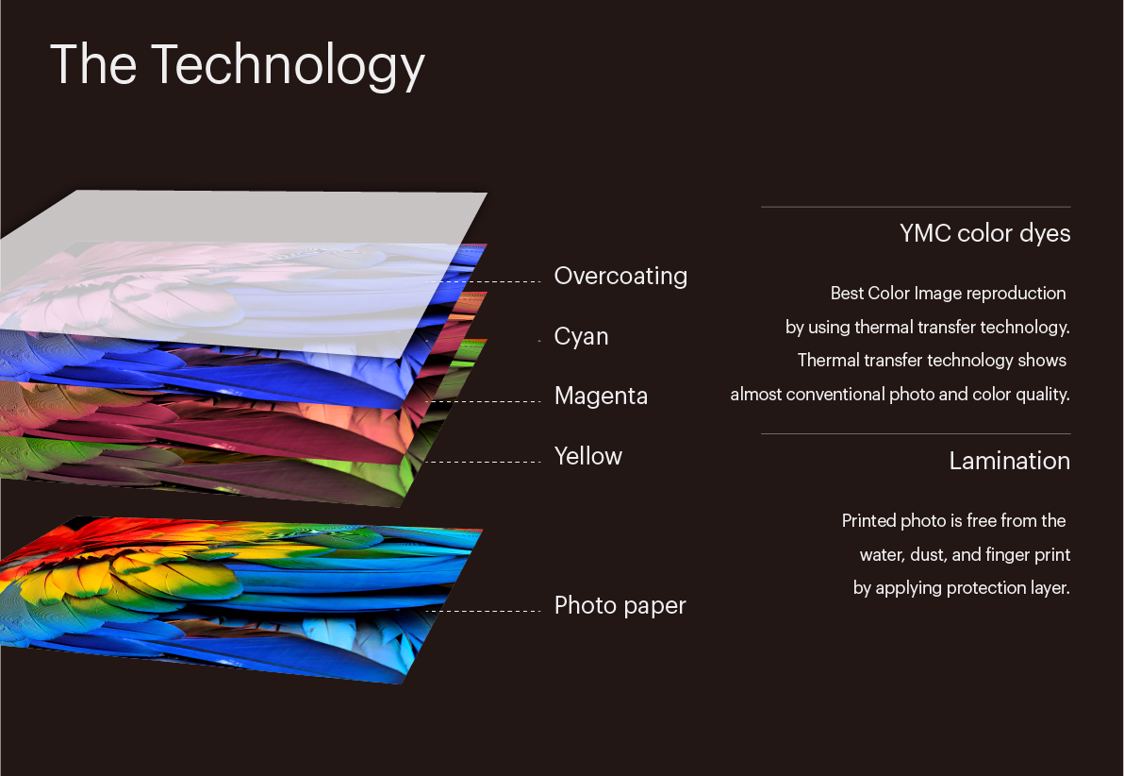 The Technology

Overcoating

Cyan

Magenta

Yellow

Photo paper

YMC color dyes

Best Color Image reproduction by using thermal transfer technology. Thermal transfer technology shows almost conventional photo and color quality.

Lamination

Printed photo is free from the water, dust, and finger print by applying protection layer.